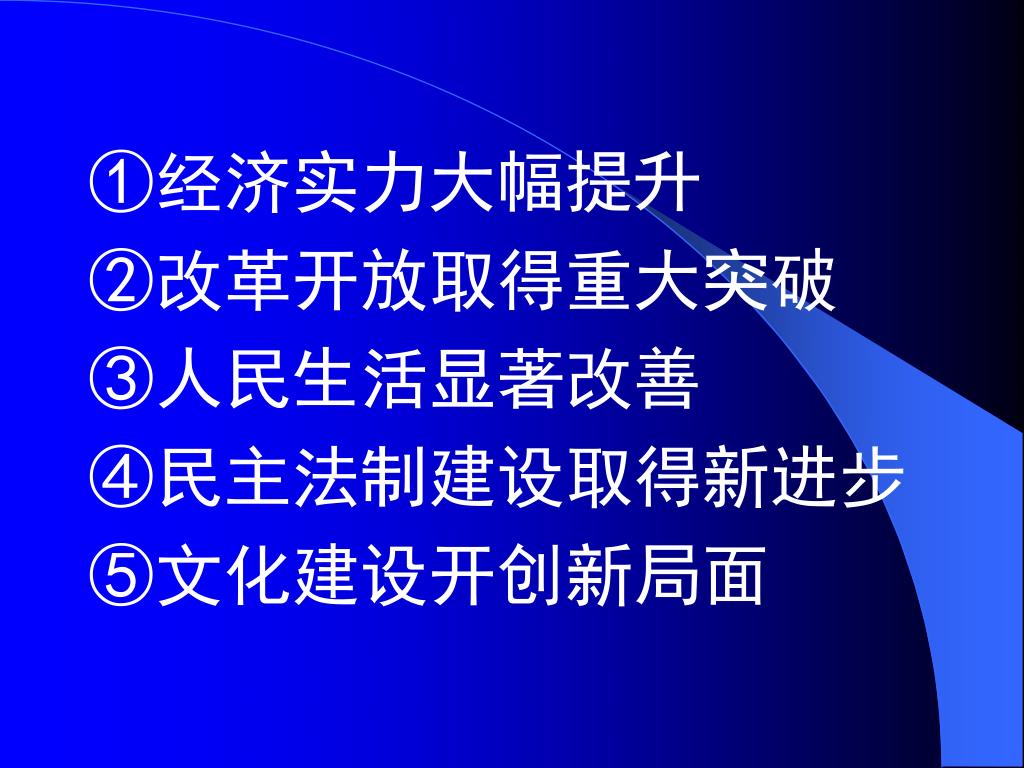 ①经济实力大幅提升
②改革开放取得重大突破
③人民生活显著改善
④民主法制建设取得新进步
⑤文化建设开创新局面